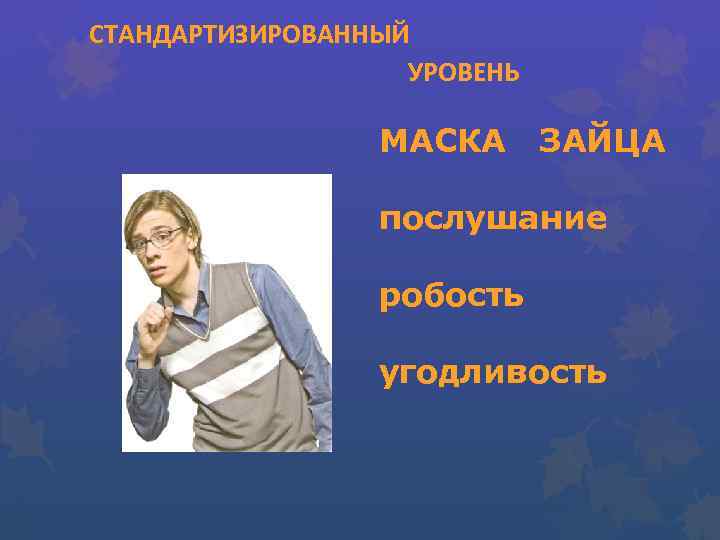 СТАНДАРТИЗИРОВАННЫЙ УРОВЕНЬ

МАСКА ЗАЙЦА

послушание

робость

угодливость